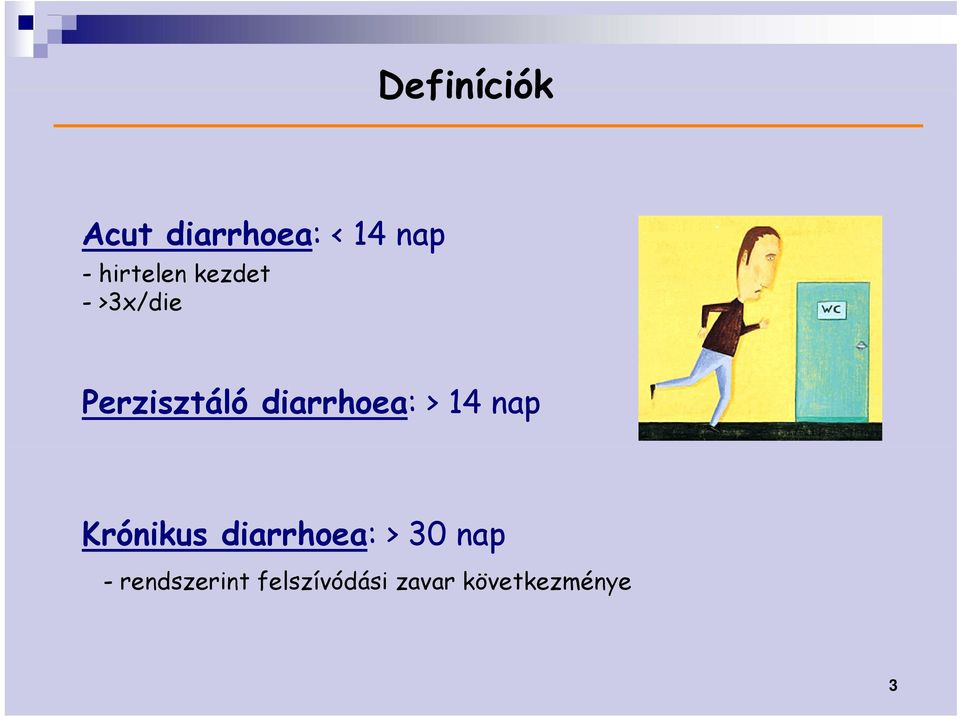 Definíciók

Acut diarrhoea: < 14 nap
- hirtelen kezdet
- >3x/die

WC

Perzisztáló diarrhoea: > 14 nap

Krónikus diarrhoea: > 30 nap
- rendszerint felszívódási zavar következménye

3